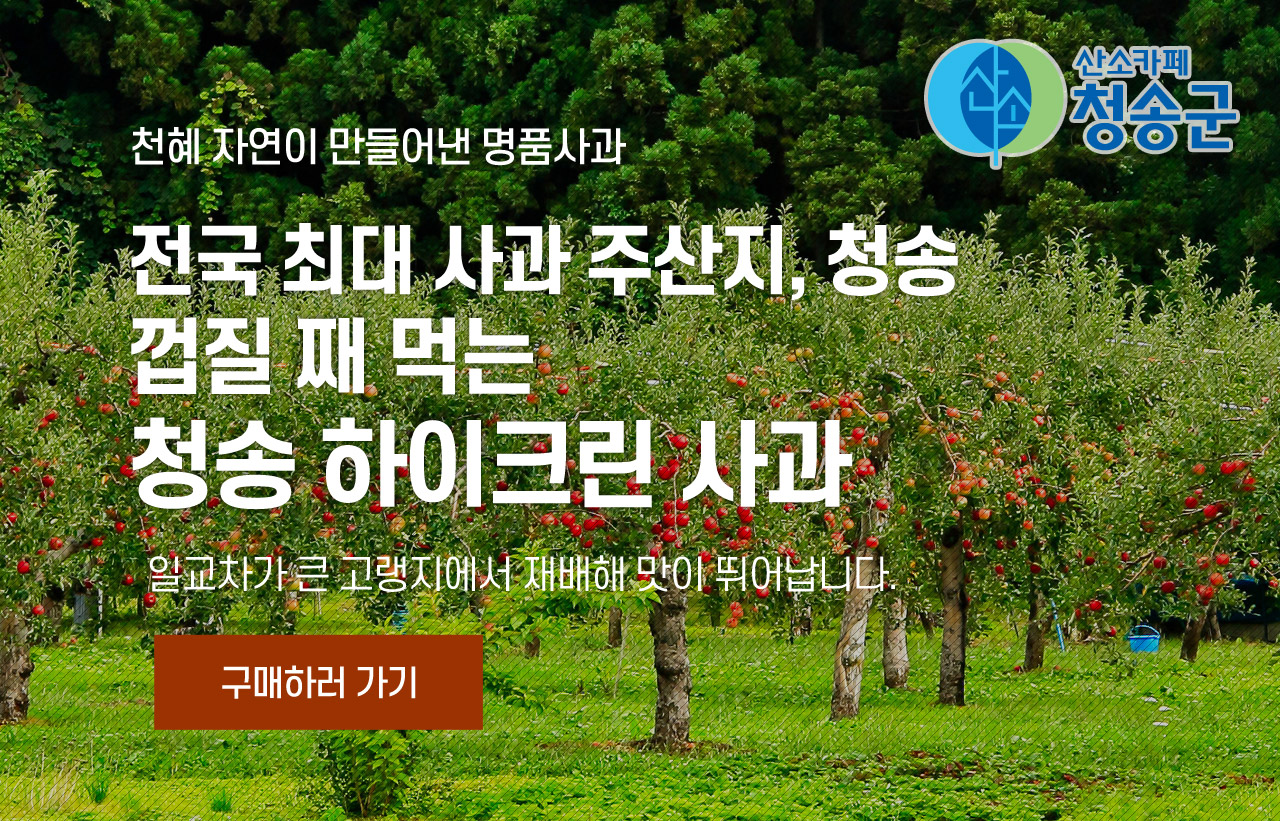 산소카페
청송군

천혜 자연이 만들어낸 명품사과

전국 최대 사과 주산지, 청송
껍질 째 먹는
청송 하이크린 사과

일교차가 큰 고랭지에서 재배해 맛이 뛰어납니다.

구매하러 가기